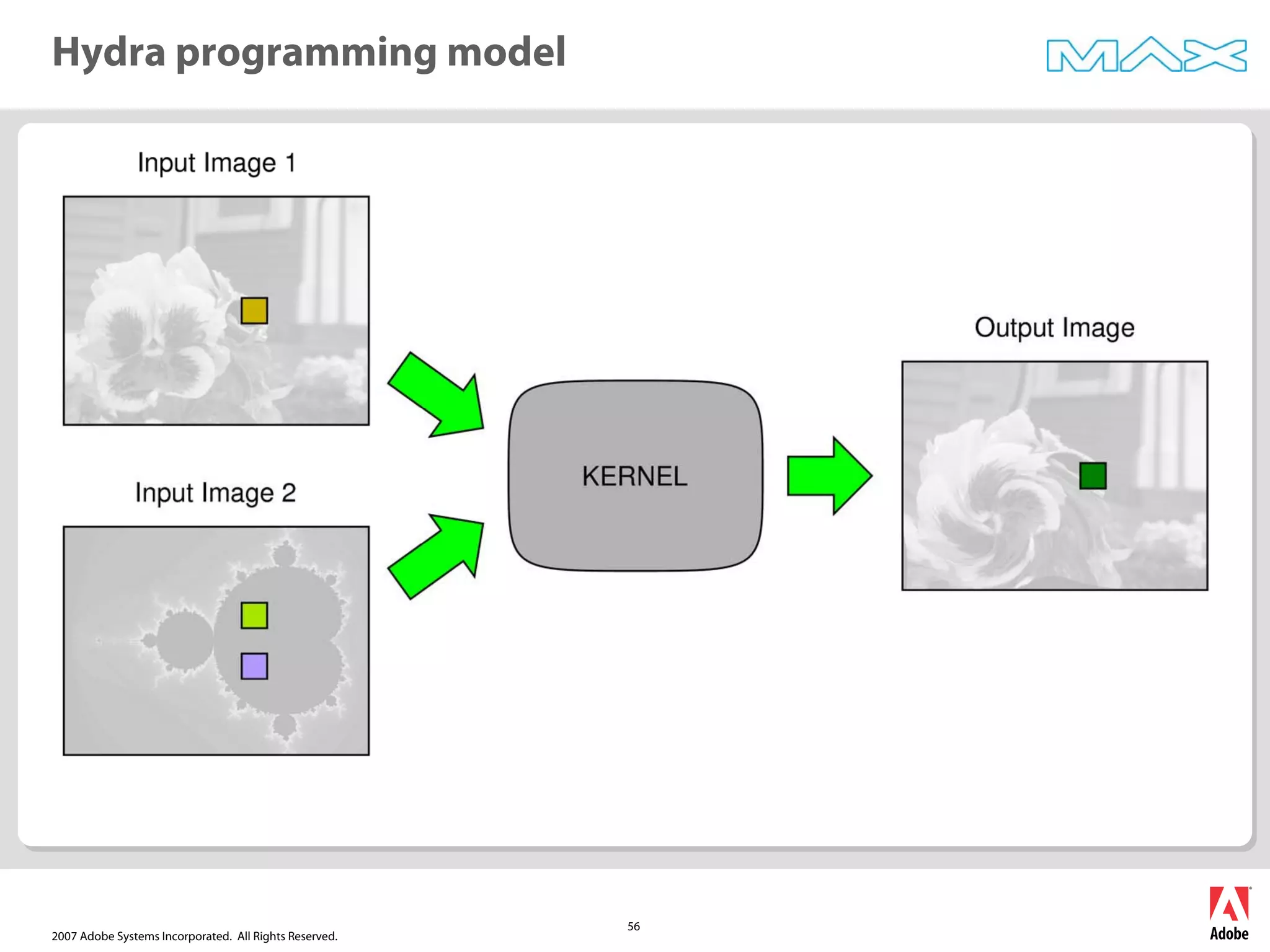 Hydra programming model

MAX

Input Image 1

Input Image 2

KERNEL

Output Image

2007 Adobe Systems Incorporated. All Rights Reserved.

56

Adobe